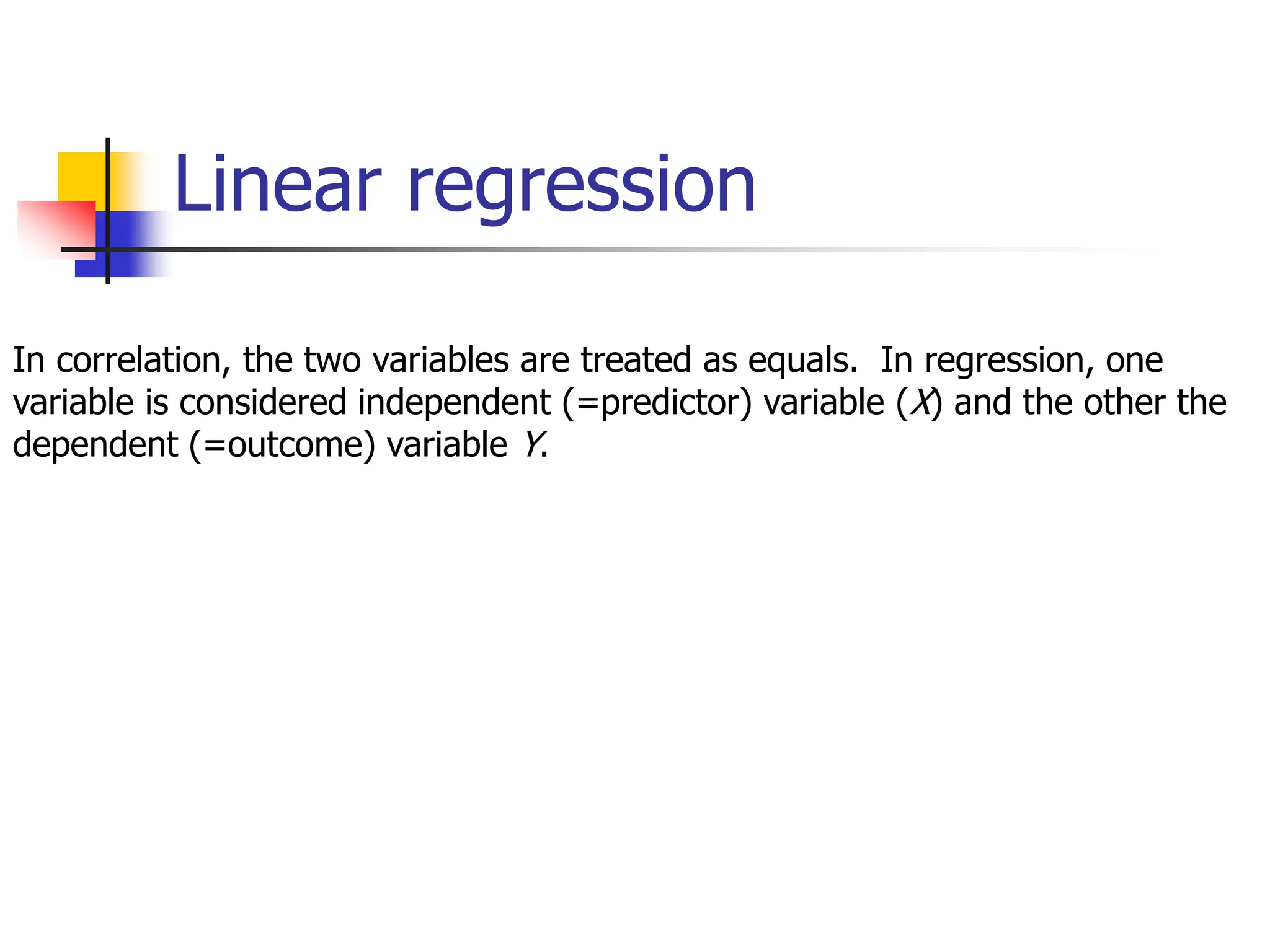 Linear regression

In correlation, the two variables are treated as equals. In regression, one variable is considered independent (=predictor) variable ($X$) and the other the dependent (=outcome) variable $Y$.